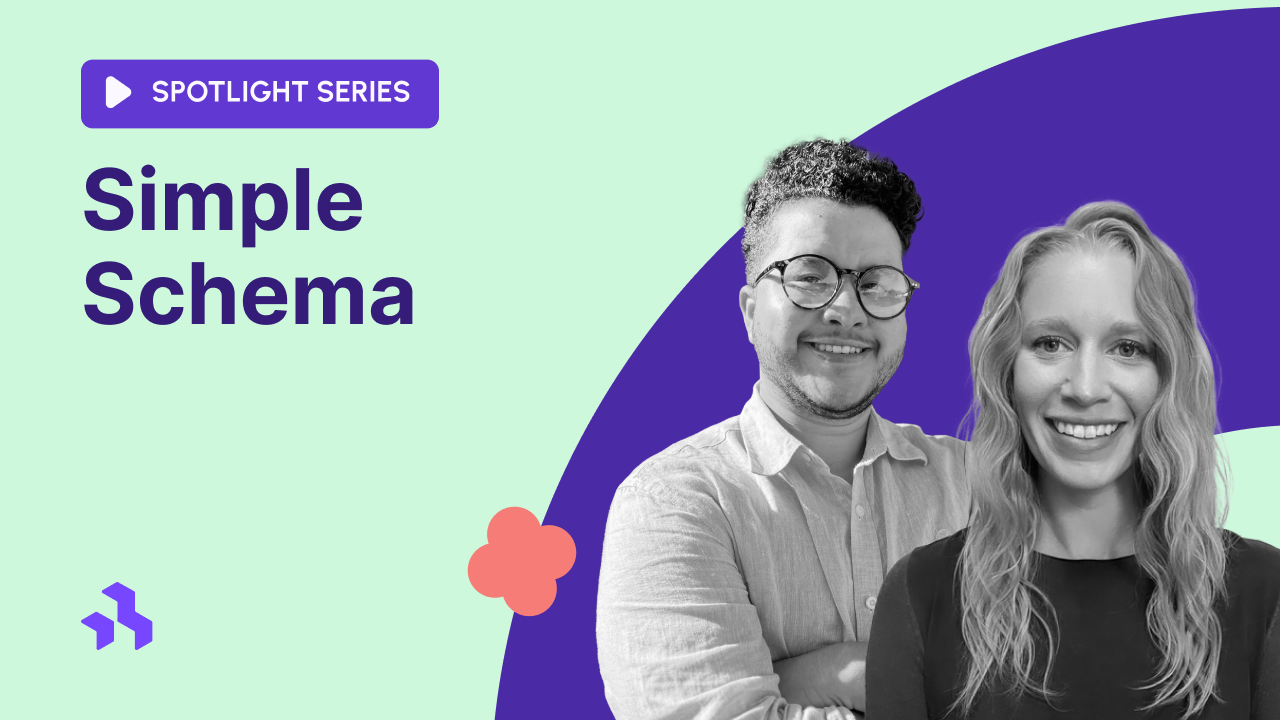 SPOTLIGHT SERIES

Simple Schema